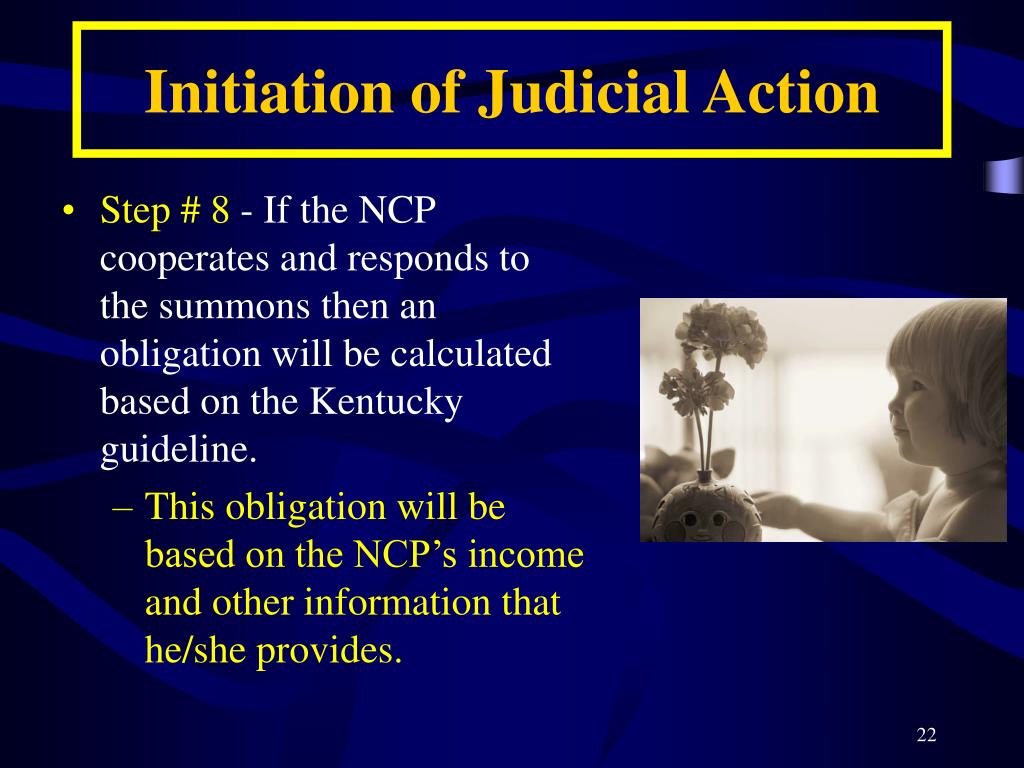 Initiation of Judicial Action

• Step # 8 - If the NCP cooperates and responds to the summons then an obligation will be calculated based on the Kentucky guideline.
 – This obligation will be based on the NCP’s income and other information that he/she provides.

22